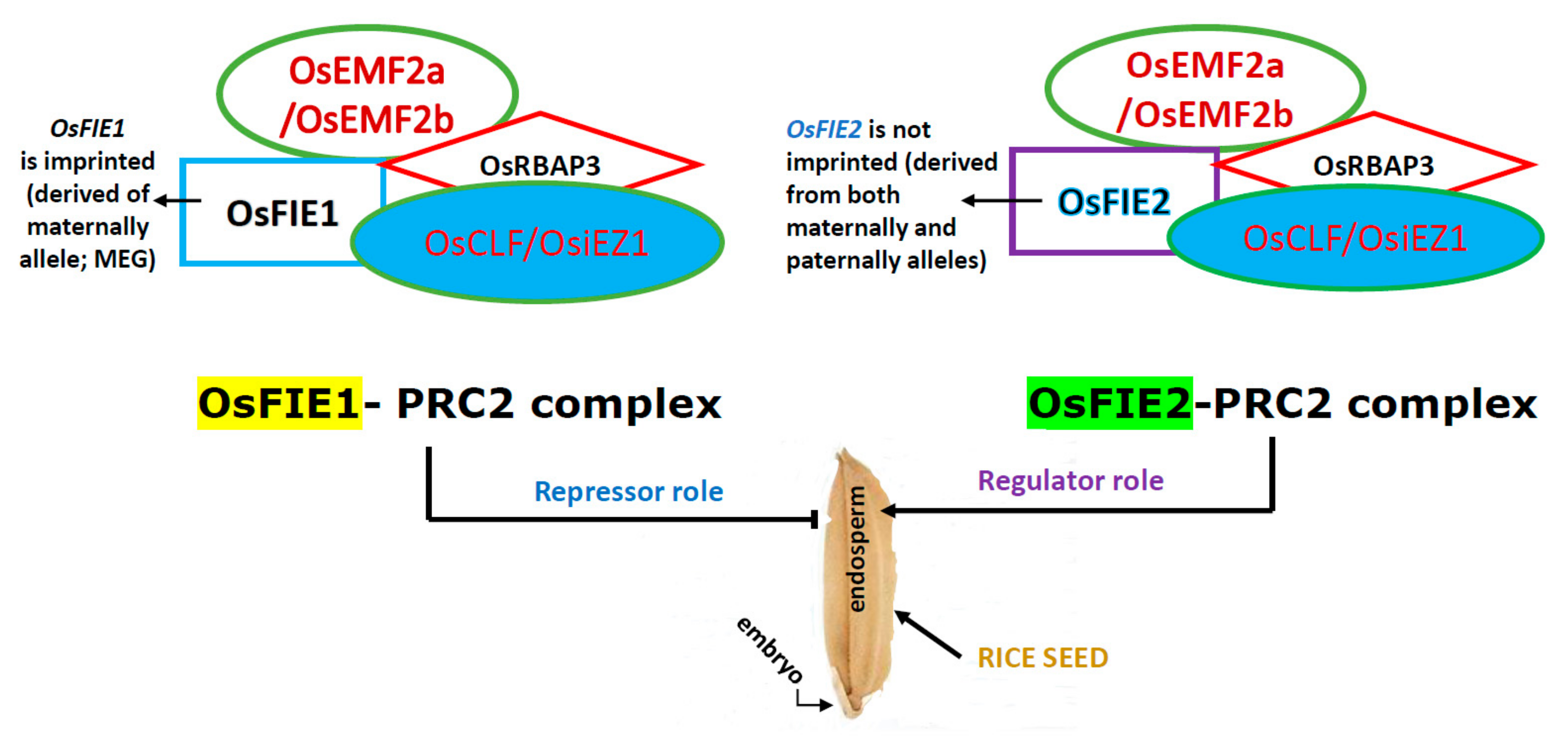 OsFIE1 is imprinted (derived of maternally allele; MEG)

OsEMF2a /OsEMF2b

OsRBAP3

OsFIE1

OsCLF/OsiEZ1

OsFIE2 is not imprinted (derived from both maternally and paternally alleles)

OsEMF2a /OsEMF2b

OsRBAP3

OsFIE2

OsCLF/OsiEZ1

OsFIE1- PRC2 complex

OsFIE2-PRC2 complex

Repressor role

Regulator role

endosperm

embryo

RICE SEED